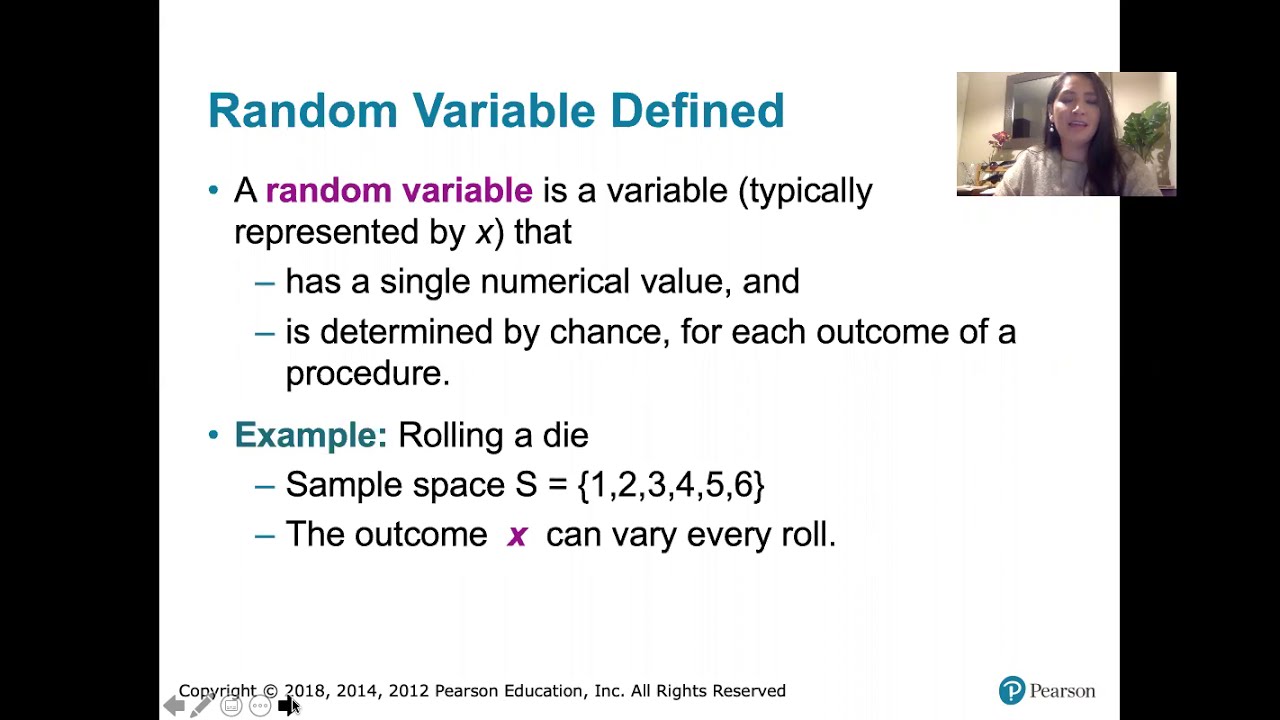 Random Variable Defined

• A random variable is a variable (typically represented by $x$) that

– has a single numerical value, and

– is determined by chance, for each outcome of a procedure.

• Example: Rolling a die

– Sample space S = {1,2,3,4,5,6}

– The outcome $x$ can vary every roll.

Copyright © 2018, 2014, 2012 Pearson Education, Inc. All Rights Reserved

Pearson